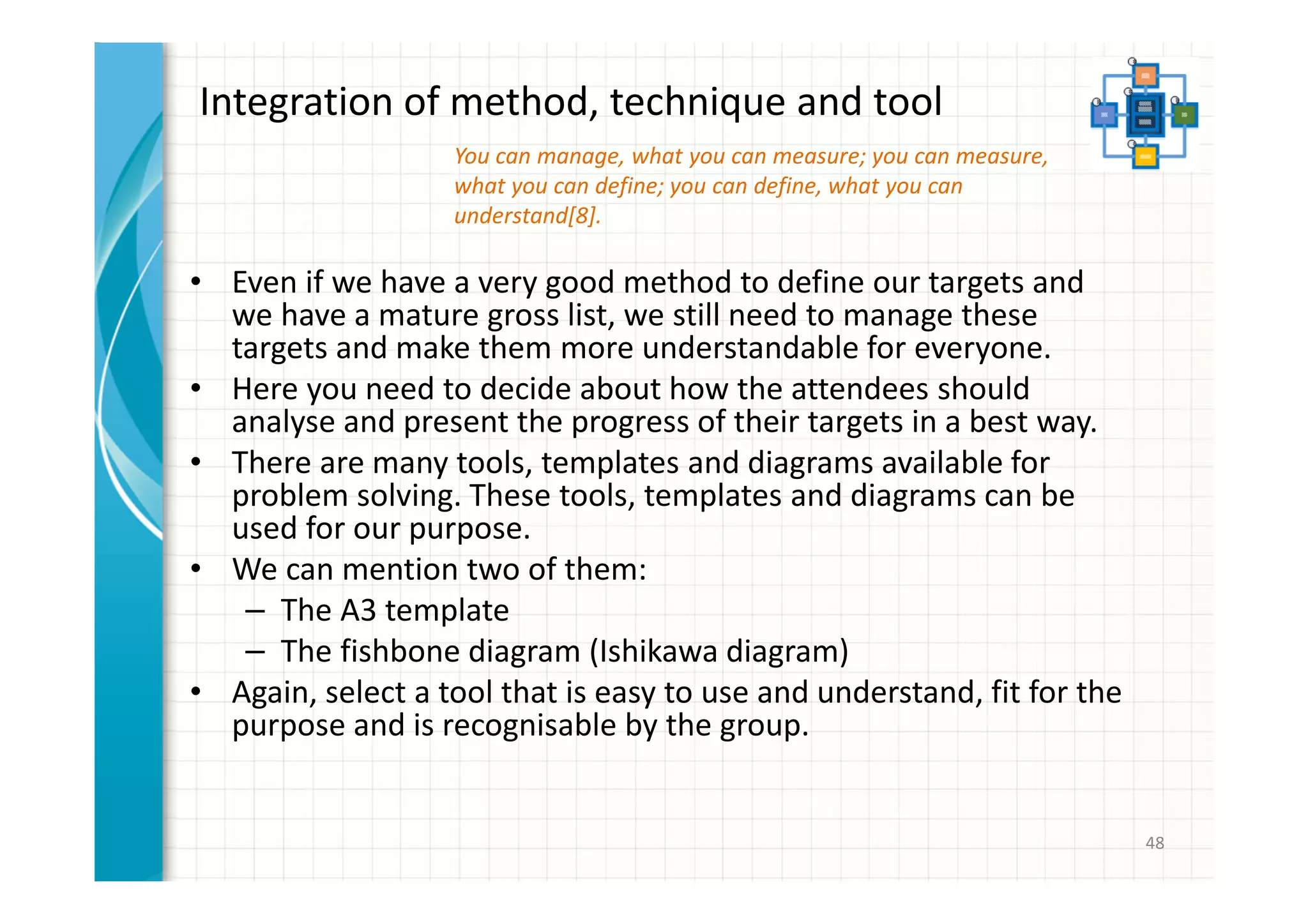 Integration of method, technique and tool

You can manage, what you can measure; you can measure, what you can define; you can define, what you can understand[8].

• Even if we have a very good method to define our targets and we have a mature gross list, we still need to manage these targets and make them more understandable for everyone.
• Here you need to decide about how the attendees should analyse and present the progress of their targets in a best way.
• There are many tools, templates and diagrams available for problem solving. These tools, templates and diagrams can be used for our purpose.
• We can mention two of them:
  – The A3 template
  – The fishbone diagram (Ishikawa diagram)
• Again, select a tool that is easy to use and understand, fit for the purpose and is recognisable by the group.

48